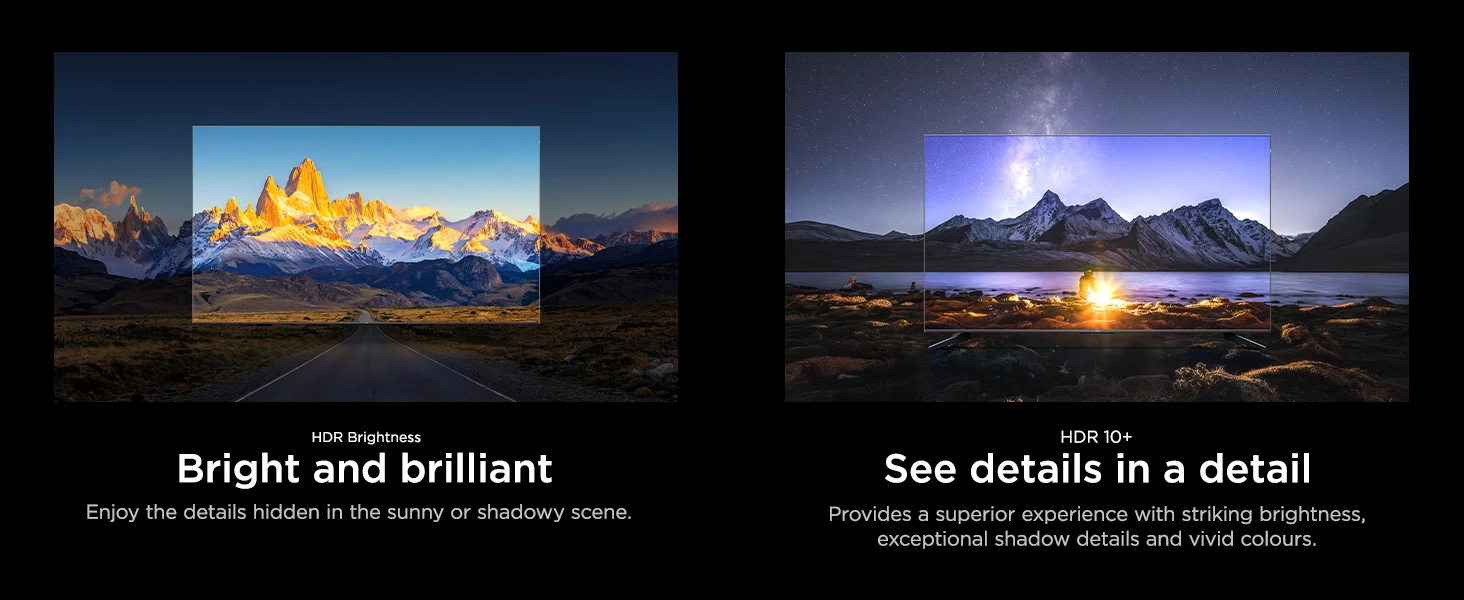 HDR Brightness
Bright and brilliant
Enjoy the details hidden in the sunny or shadowy scene.

HDR 10+
See details in a detail
Provides a superior experience with striking brightness, exceptional shadow details and vivid colours.